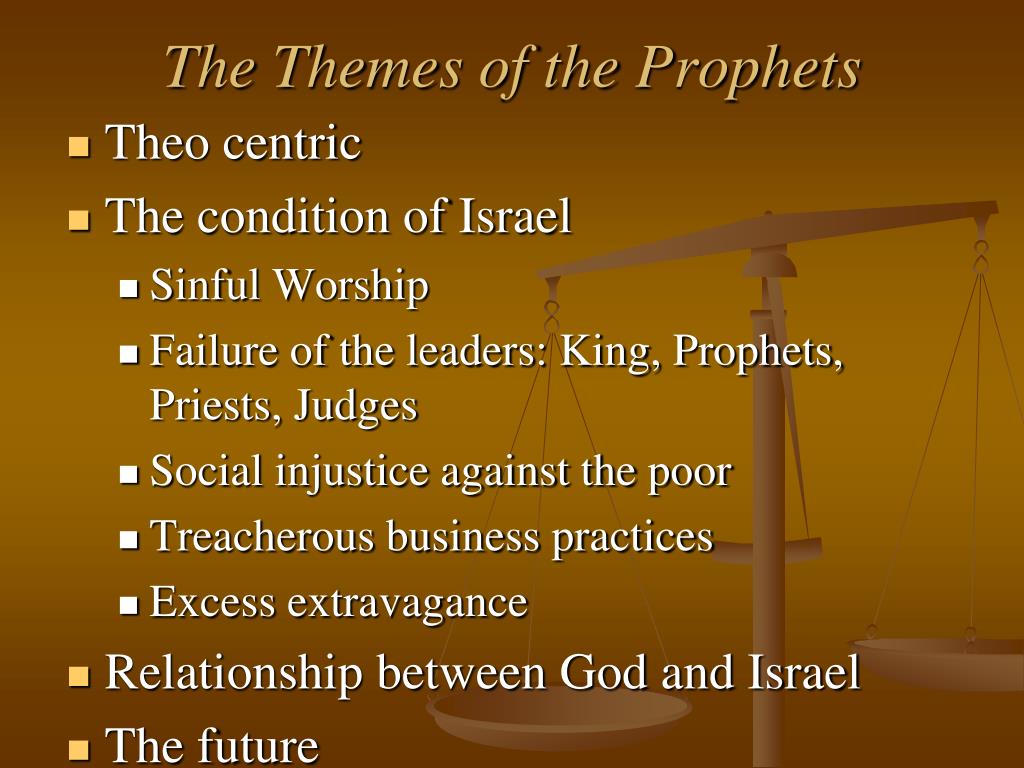 The Themes of the Prophets

- Theo centric
- The condition of Israel
  - Sinful Worship
  - Failure of the leaders: King, Prophets, Priests, Judges
  - Social injustice against the poor
  - Treacherous business practices
  - Excess extravagance
- Relationship between God and Israel
- The future